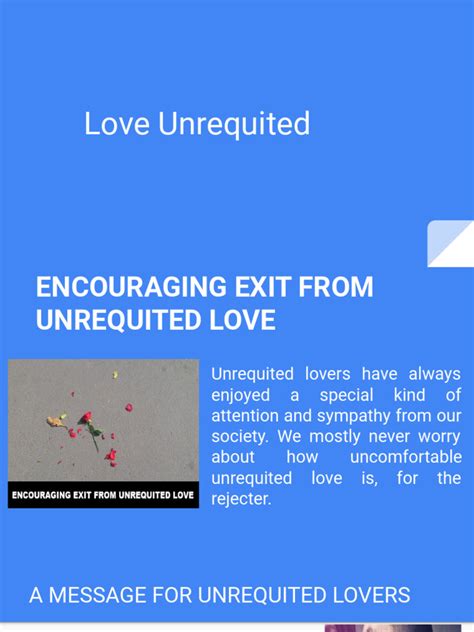 Love Unrequited

ENCOURAGING EXIT FROM UNREQUITED LOVE

ENCOURAGING EXIT FROM UNREQUITED LOVE

Unrequited lovers have always enjoyed a special kind of attention and sympathy from our society. We mostly never worry about how uncomfortable unrequited love is, for the rejecter.

A MESSAGE FOR UNREQUITED LOVERS